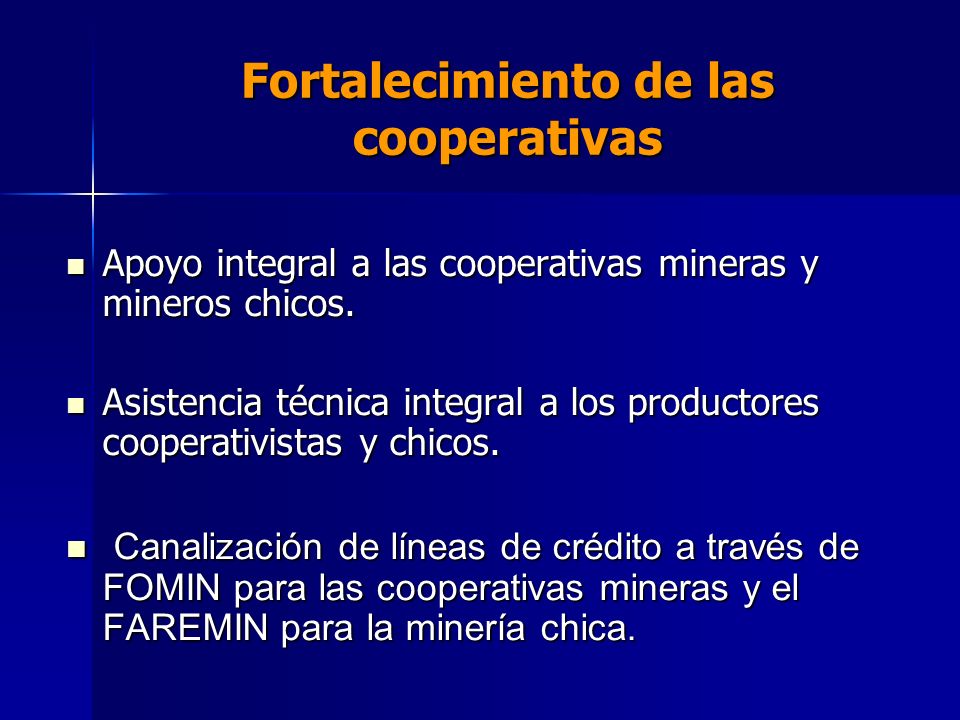 Fortalecimiento de las cooperativas

- Apoyo integral a las cooperativas mineras y mineros chicos.

- Asistencia técnica integral a los productores cooperativistas y chicos.

- Canalización de líneas de crédito a través de FOMIN para las cooperativas mineras y el FAREMIN para la minería chica.